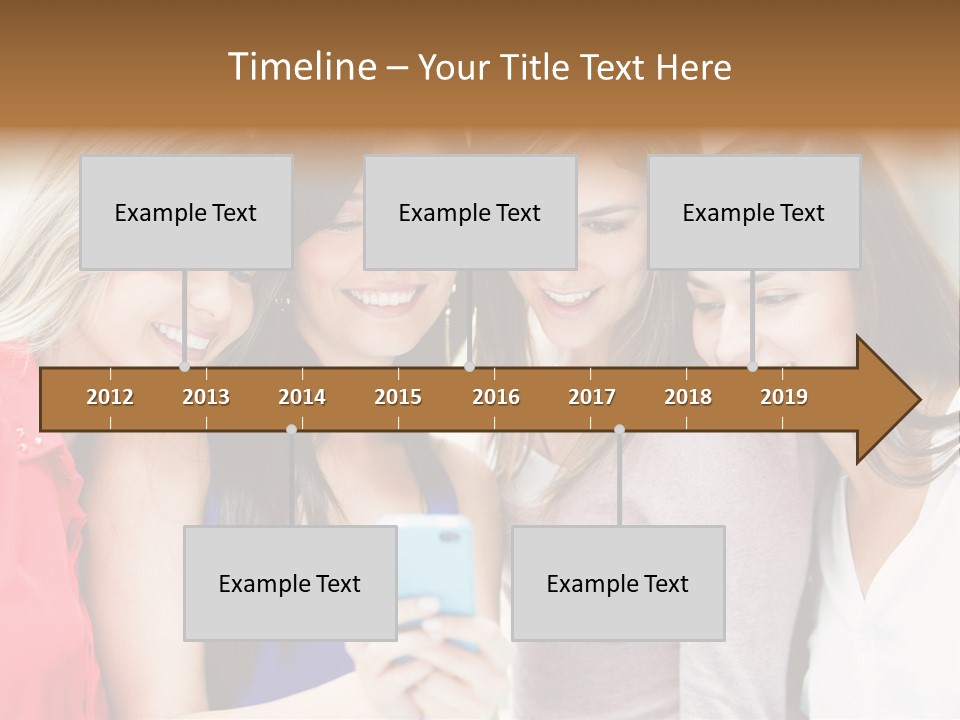 Timeline – Your Title Text Here

Example Text

Example Text

Example Text

2012 2013 2014 2015 2016 2017 2018 2019

Example Text

Example Text